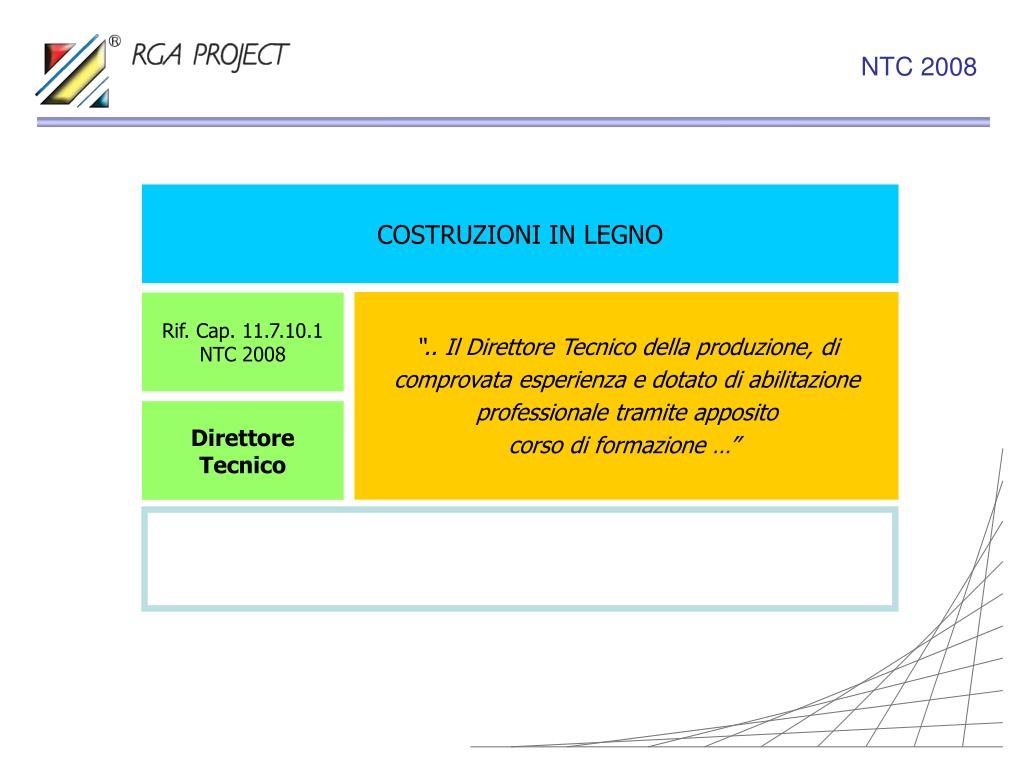 ® RGA PROJECT

NTC 2008

COSTRUZIONI IN LEGNO

Rif. Cap. 11.7.10.1
NTC 2008

Direttore Tecnico

".. Il Direttore Tecnico della produzione, di comprovata esperienza e dotato di abilitazione professionale tramite apposito corso di formazione …"